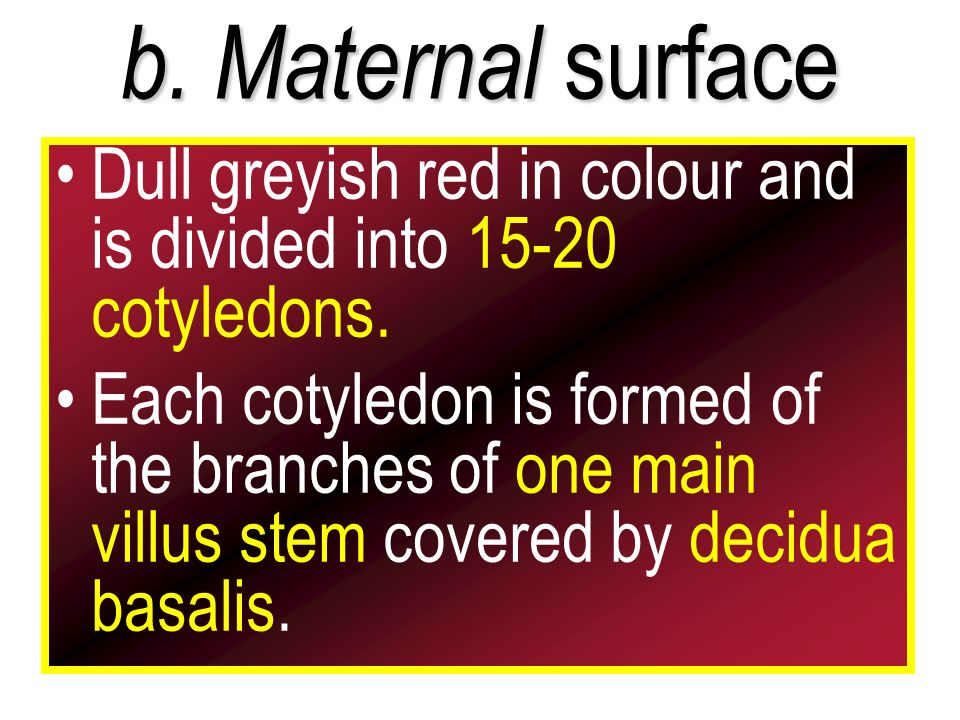 b. Maternal surface

• Dull greyish red in colour and is divided into 15-20 cotyledons.
• Each cotyledon is formed of the branches of one main villus stem covered by decidua basalis.